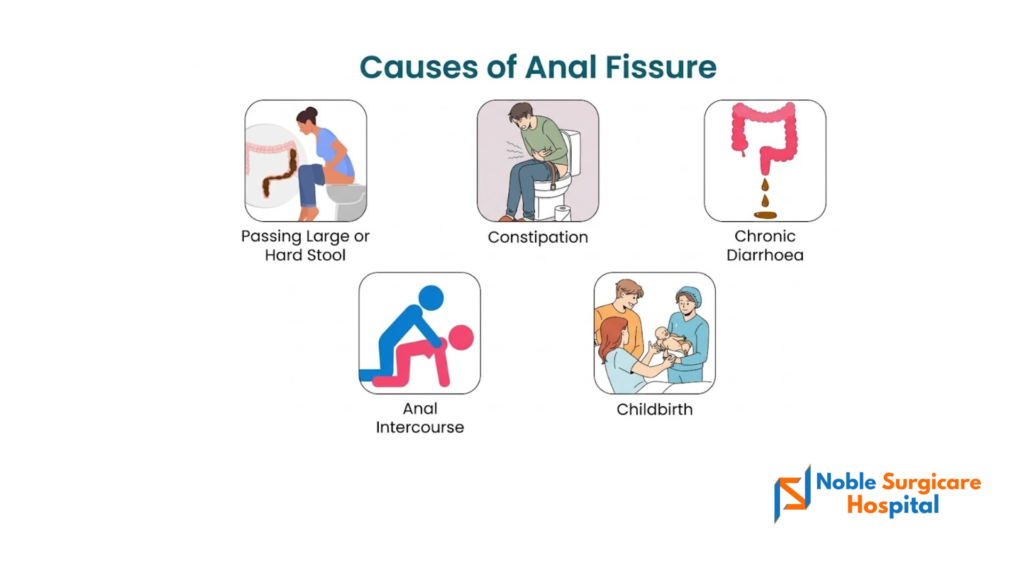 Causes of Anal Fissure

Passing Large or Hard Stool

Constipation

Chronic Diarrhoea

Anal Intercourse

Childbirth

Noble Surgicare Hospital